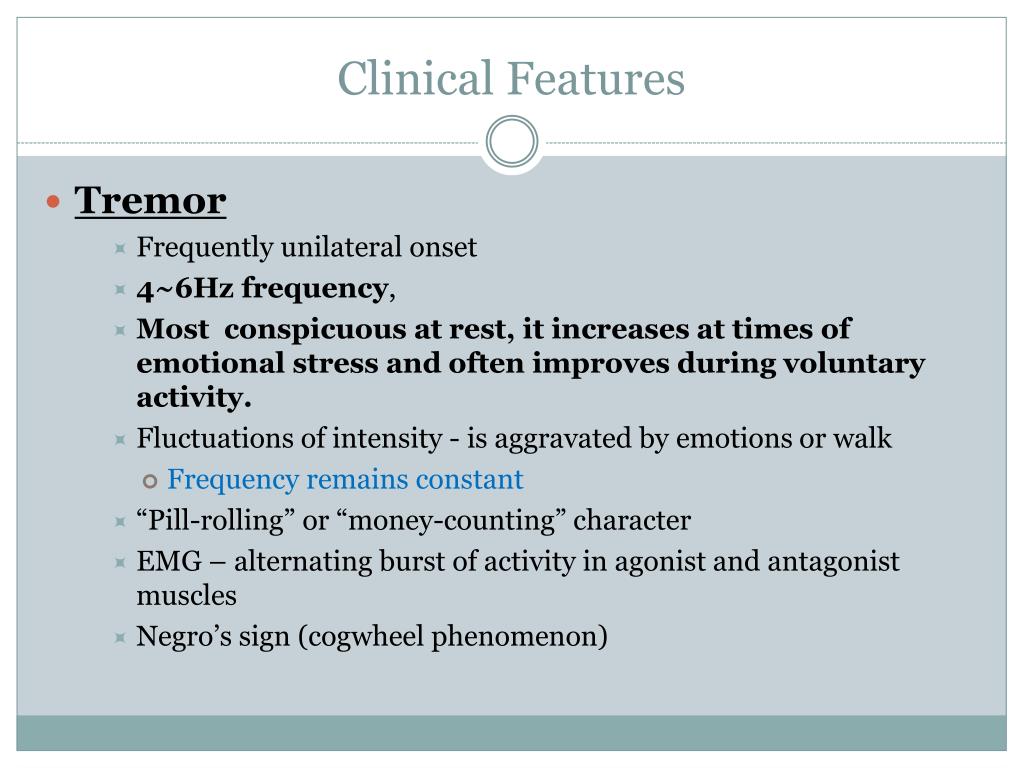 Clinical Features

Tremor

Frequently unilateral onset

4~6Hz frequency,

Most conspicuous at rest, it increases at times of emotional stress and often improves during voluntary activity.

Fluctuations of intensity - is aggravated by emotions or walk

Frequency remains constant

“Pill-rolling” or “money-counting” character

EMG – alternating burst of activity in agonist and antagonist muscles

Negro’s sign (cogwheel phenomenon)